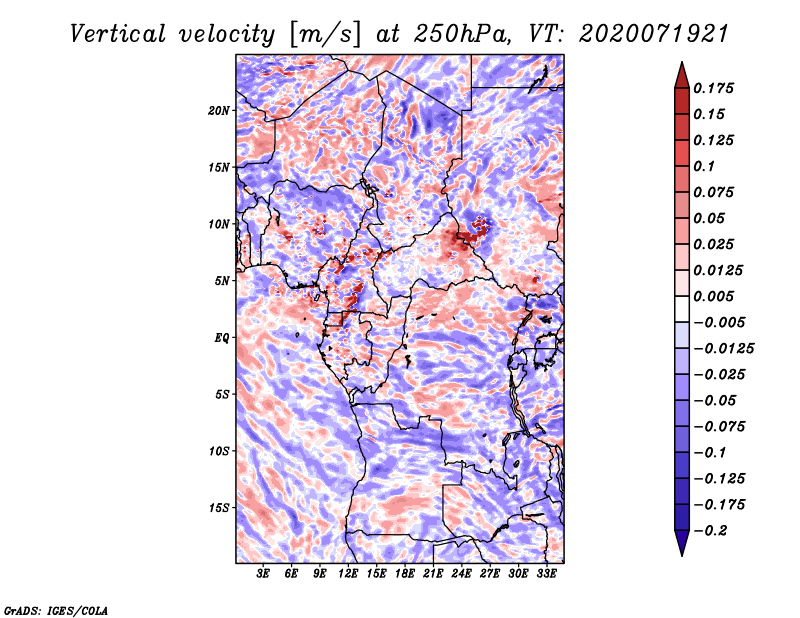 Vertical velocity [m/s] at 250hPa, VT: 2020071921

20N
15N
10N
5N
EQ
5S
10S
15S

3E 6E 9E 12E 15E 18E 21E 24E 27E 30E 33E

0.175
0.15
0.125
0.1
0.075
0.05
0.025
0.0125
0.005
−0.005
−0.0125
−0.025
−0.05
−0.075
−0.1
−0.125
−0.175
−0.2

GrADS: IGES/COLA